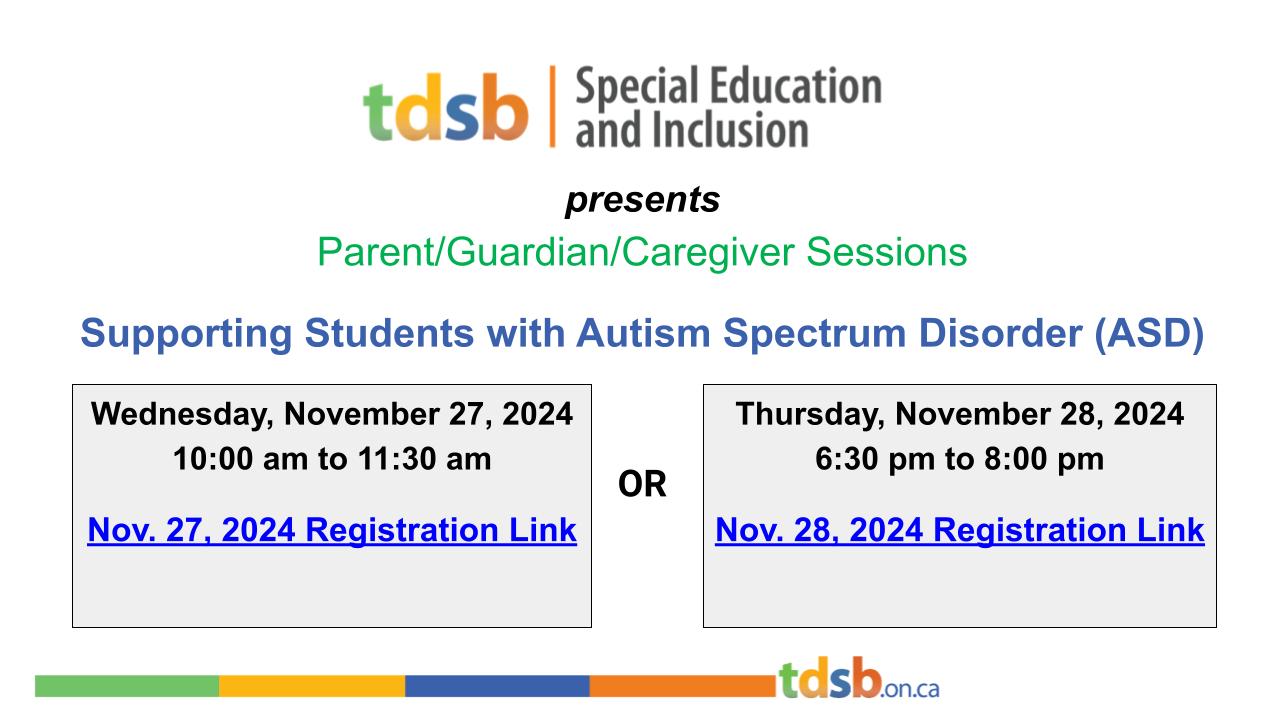 tdsb | Special Education and Inclusion

presents

Parent/Guardian/Caregiver Sessions

Supporting Students with Autism Spectrum Disorder (ASD)

Wednesday, November 27, 2024
10:00 am to 11:30 am

Nov. 27, 2024 Registration Link

OR

Thursday, November 28, 2024
6:30 pm to 8:00 pm

Nov. 28, 2024 Registration Link

tdsb.on.ca